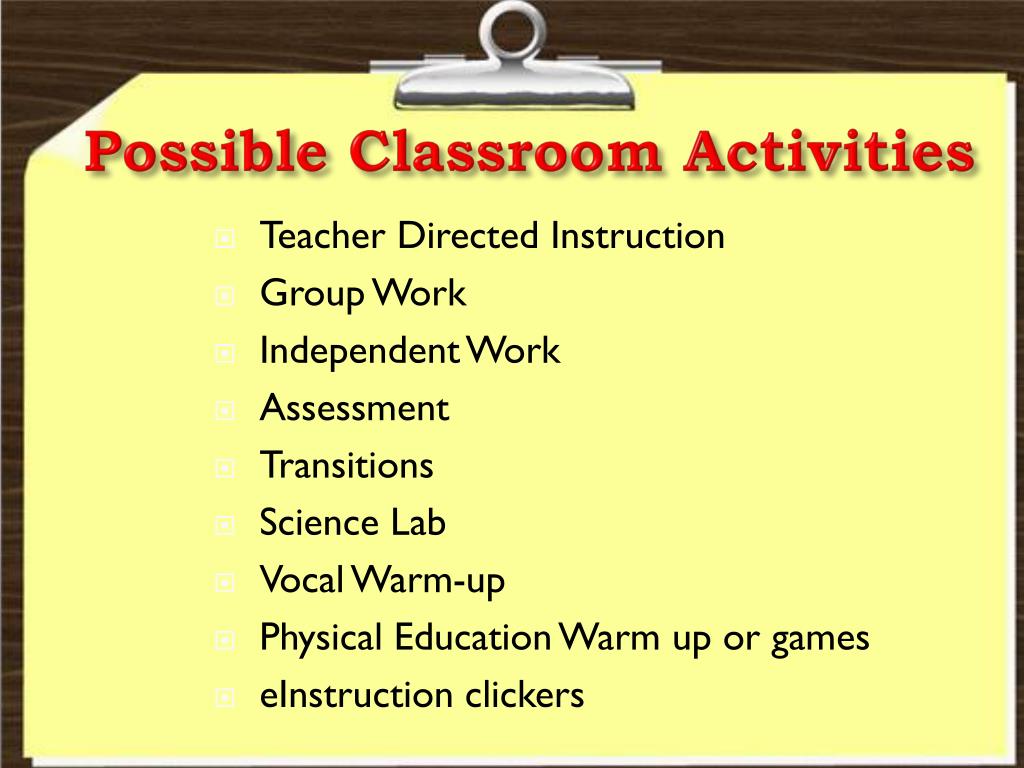 Possible Classroom Activities

Teacher Directed Instruction
Group Work
Independent Work
Assessment
Transitions
Science Lab
Vocal Warm-up
Physical Education Warm up or games
eInstruction clickers